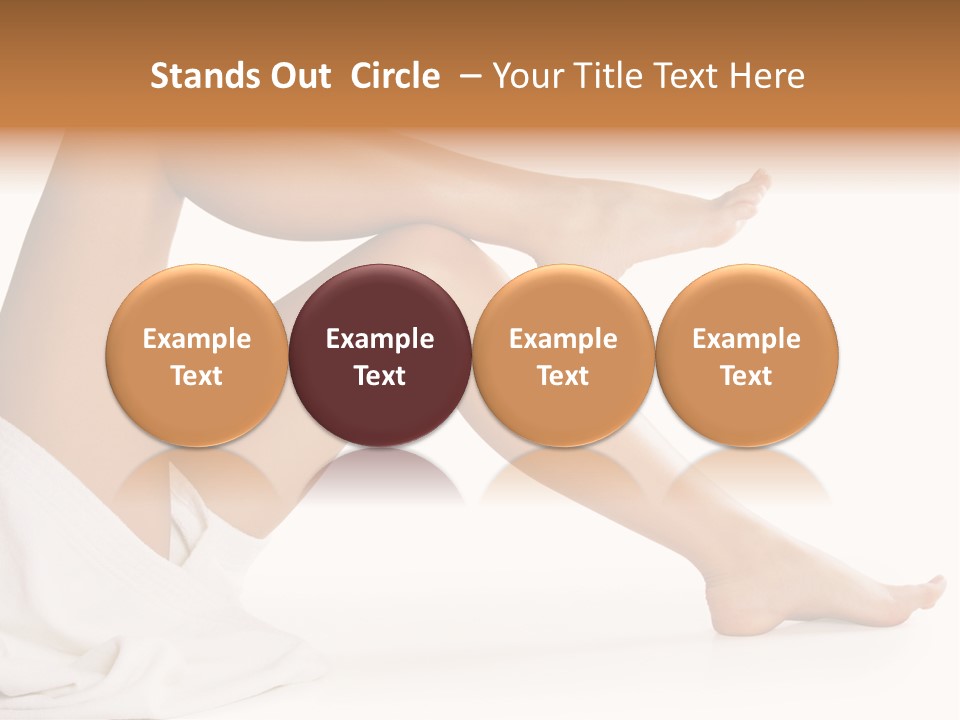 Stands Out Circle – Your Title Text Here

Example Text

Example Text

Example Text

Example Text